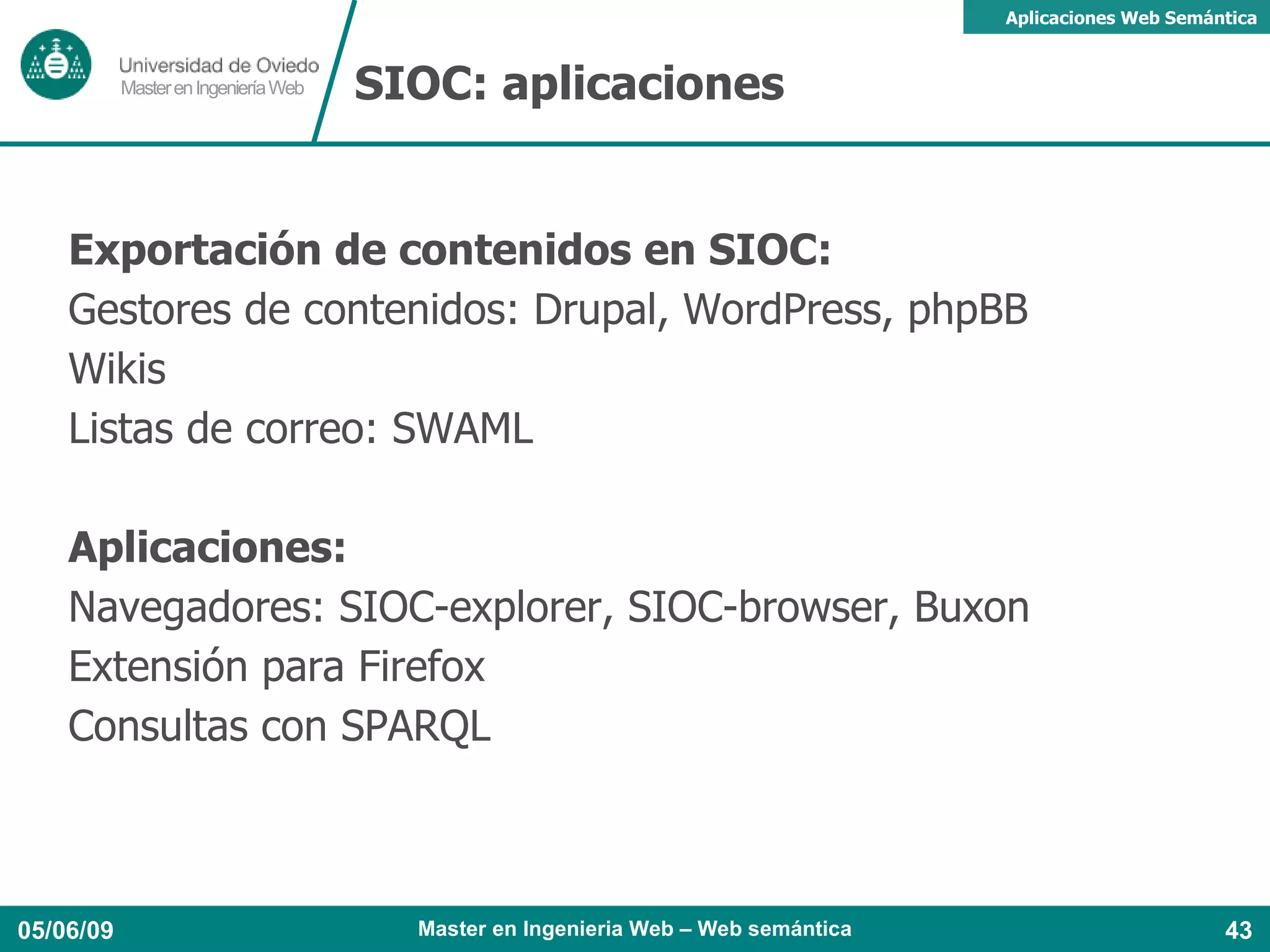 Aplicaciones Web Semántica

Universidad de Oviedo
Master en Ingeniería Web

SIOC: aplicaciones

Exportación de contenidos en SIOC:
Gestores de contenidos: Drupal, WordPress, phpBB
Wikis
Listas de correo: SWAML

Aplicaciones:
Navegadores: SIOC-explorer, SIOC-browser, Buxon
Extensión para Firefox
Consultas con SPARQL

05/06/09
Master en Ingenieria Web – Web semántica
43